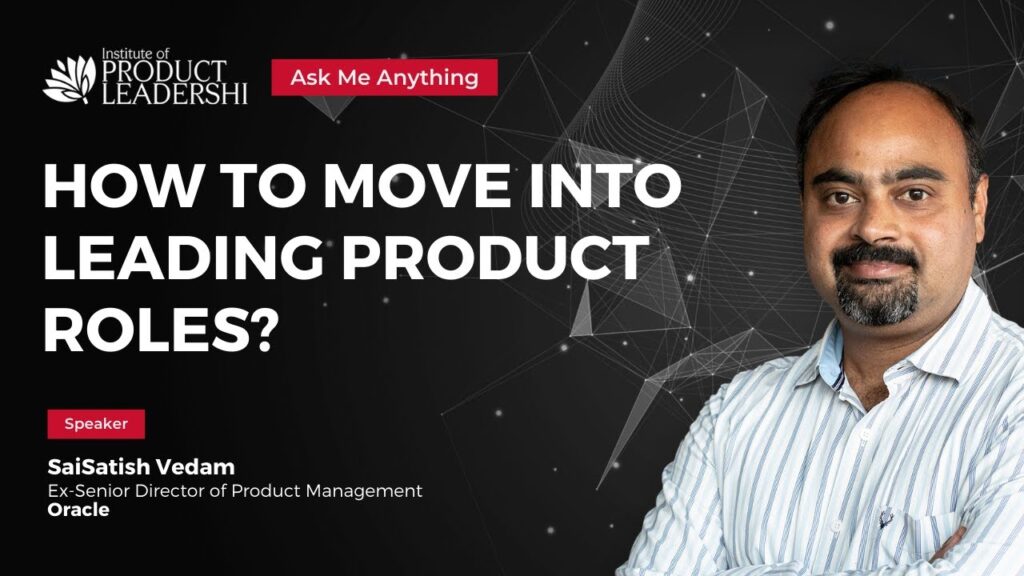 Institute of PRODUCT LEADERSHI

Ask Me Anything

HOW TO MOVE INTO LEADING PRODUCT ROLES?

Speaker

SaiSatish Vedam
Ex-Senior Director of Product Management
Oracle